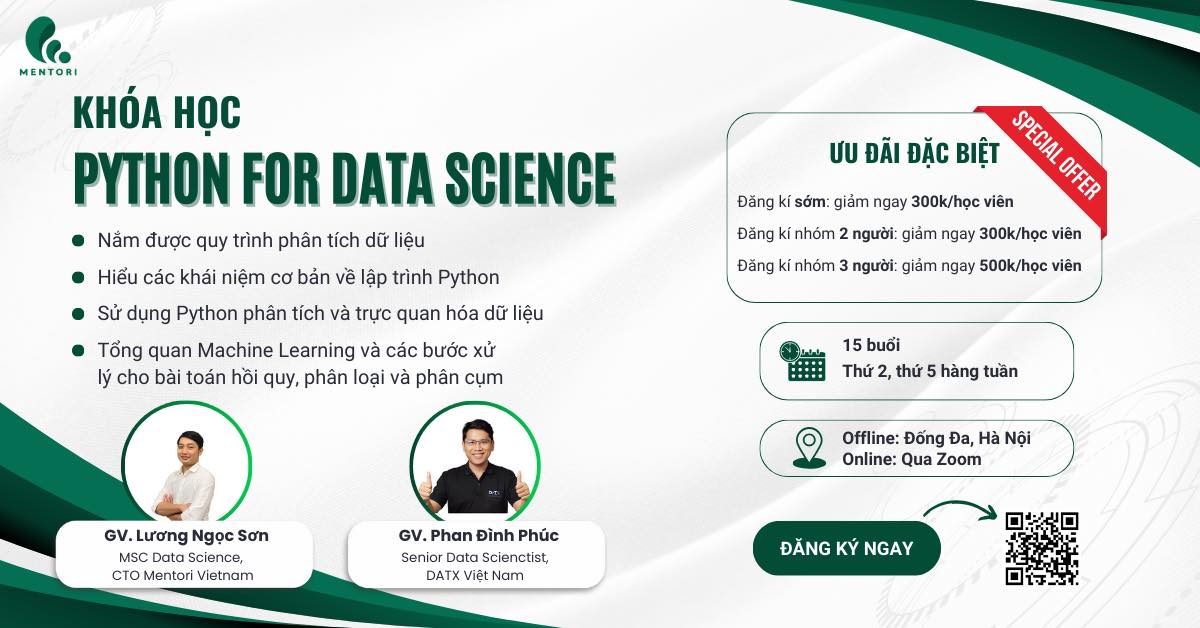 MENTORI

KHÓA HỌC
PYTHON FOR DATA SCIENCE

Nắm được quy trình phân tích dữ liệu

Hiểu các khái niệm cơ bản về lập trình Python

Sử dụng Python phân tích và trực quan hóa dữ liệu

Tổng quan Machine Learning và các bước xử lý cho bài toán hồi quy, phân loại và phân cụm

GV. Lương Ngọc Sơn
MSC Data Science,
CTO Mentori Vietnam

GV. Phan Đình Phúc
Senior Data Scienctist,
DATX Việt Nam

SPECIAL OFFER

ƯU ĐÃI ĐẶC BIỆT

Đăng kí sớm: giảm ngay 300k/học viên

Đăng kí nhóm 2 người: giảm ngay 300k/học viên

Đăng kí nhóm 3 người: giảm ngay 500k/học viên

15 buổi
Thứ 2, thứ 5 hàng tuần

Offline: Đống Đa, Hà Nội
Online: Qua Zoom

ĐĂNG KÝ NGAY